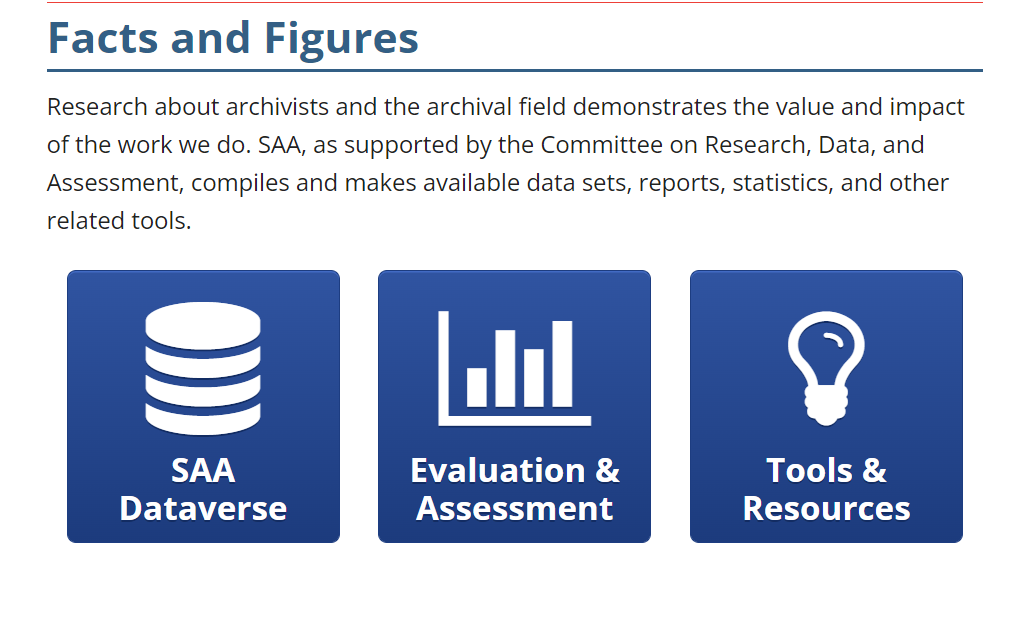 Facts and Figures

Research about archivists and the archival field demonstrates the value and impact of the work we do. SAA, as supported by the Committee on Research, Data, and Assessment, compiles and makes available data sets, reports, statistics, and other related tools.

SAA Dataverse

Evaluation & Assessment

Tools & Resources